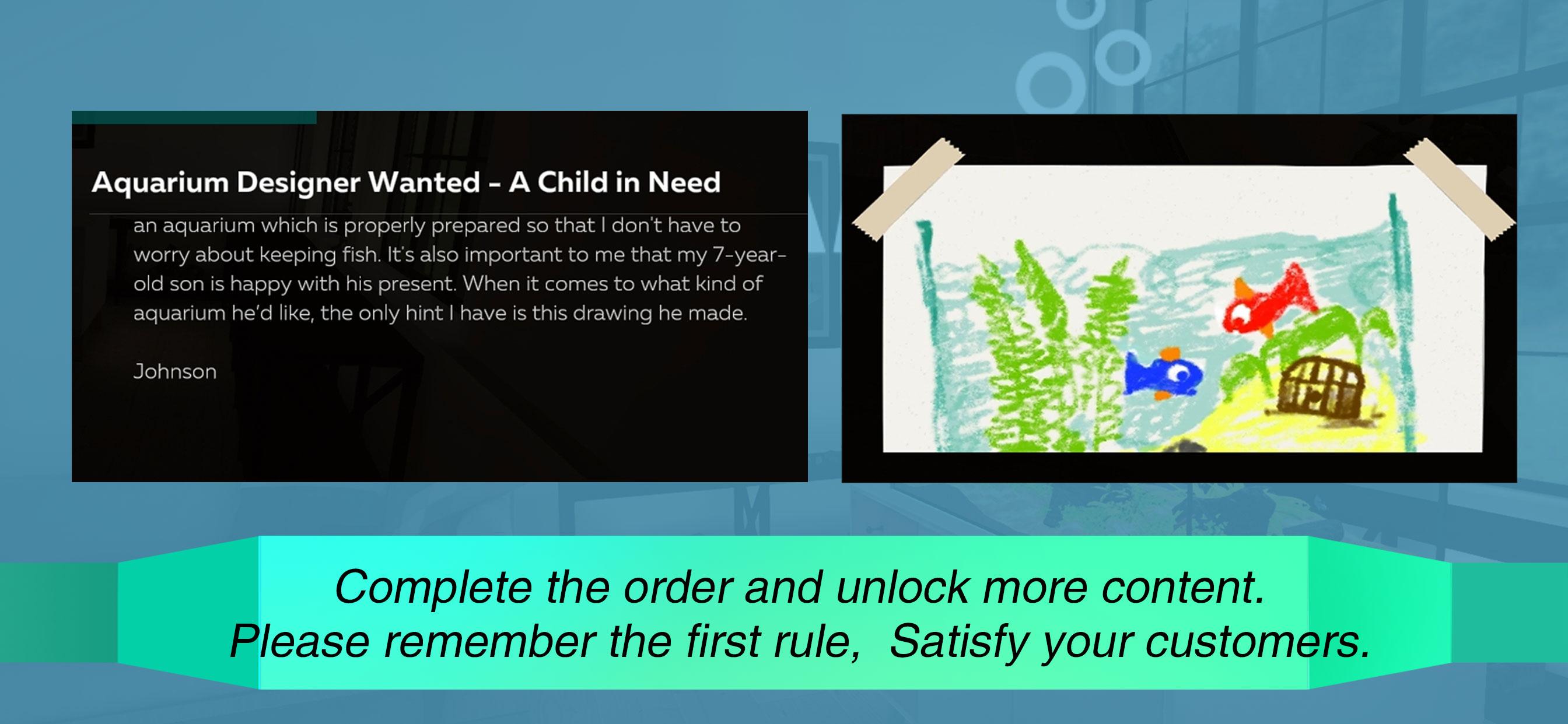 Aquarium Designer Wanted - A Child in Need

an aquarium which is properly prepared so that I don't have to worry about keeping fish. It's also important to me that my 7-year-old son is happy with his present. When it comes to what kind of aquarium he'd like, the only hint I have is this drawing he made.

Johnson

Complete the order and unlock more content.
Please remember the first rule, Satisfy your customers.